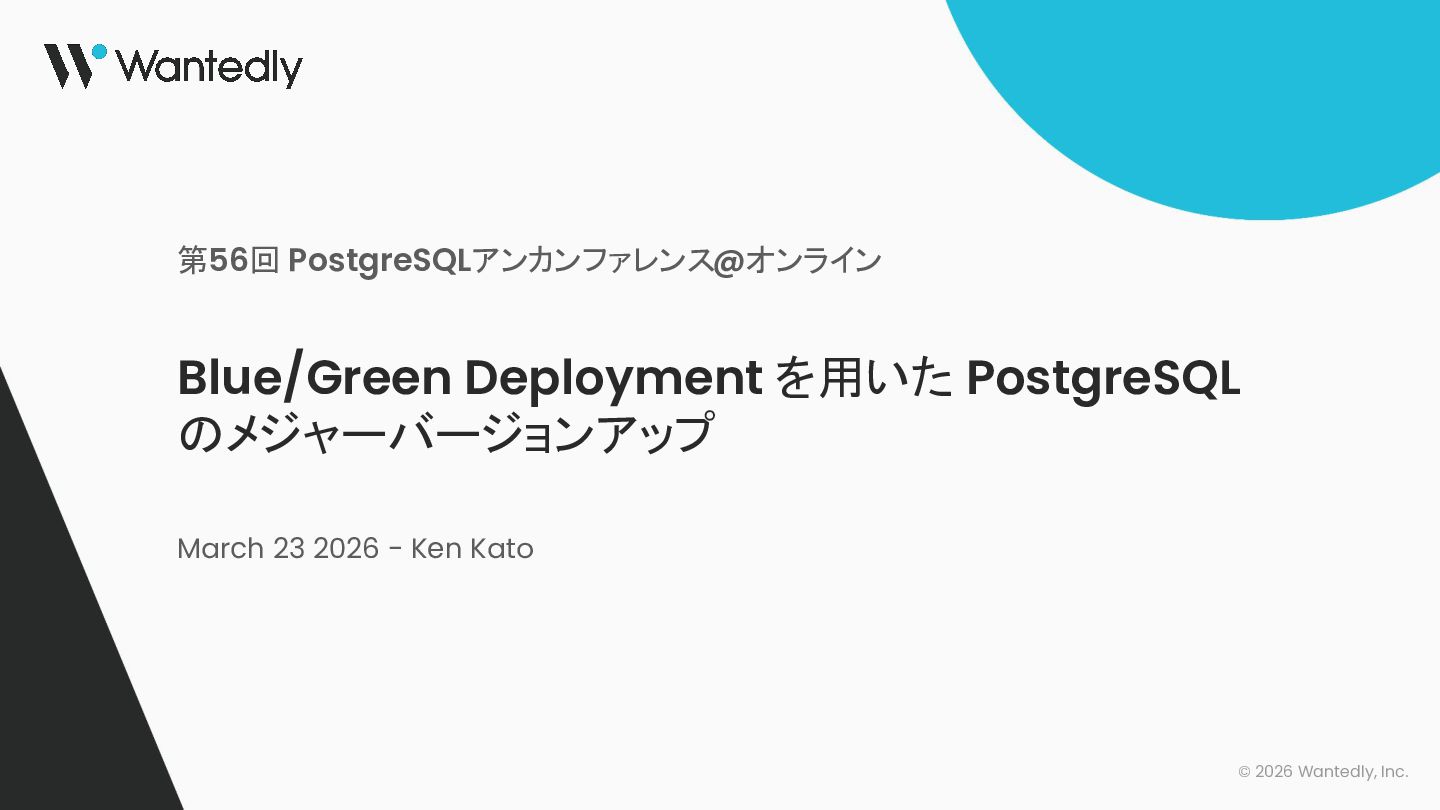 Wantedly

第56回 PostgreSQLアンカンファレンス@オンライン

Blue/Green Deployment を用いた PostgreSQL のメジャーバージョンアップ

March 23 2026 - Ken Kato

© 2026 Wantedly, Inc.